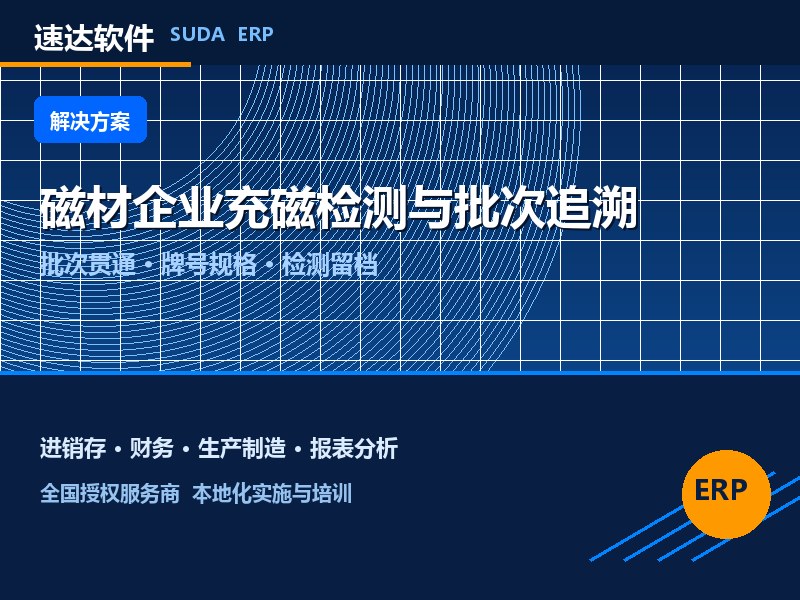 速达软件 SUDA ERP

解决方案

磁材企业充磁检测与批次追溯

批次贯通・牌号规格・检测留档

进销存・财务・生产制造・报表分析

全国授权服务商 本地化实施与培训

ERP